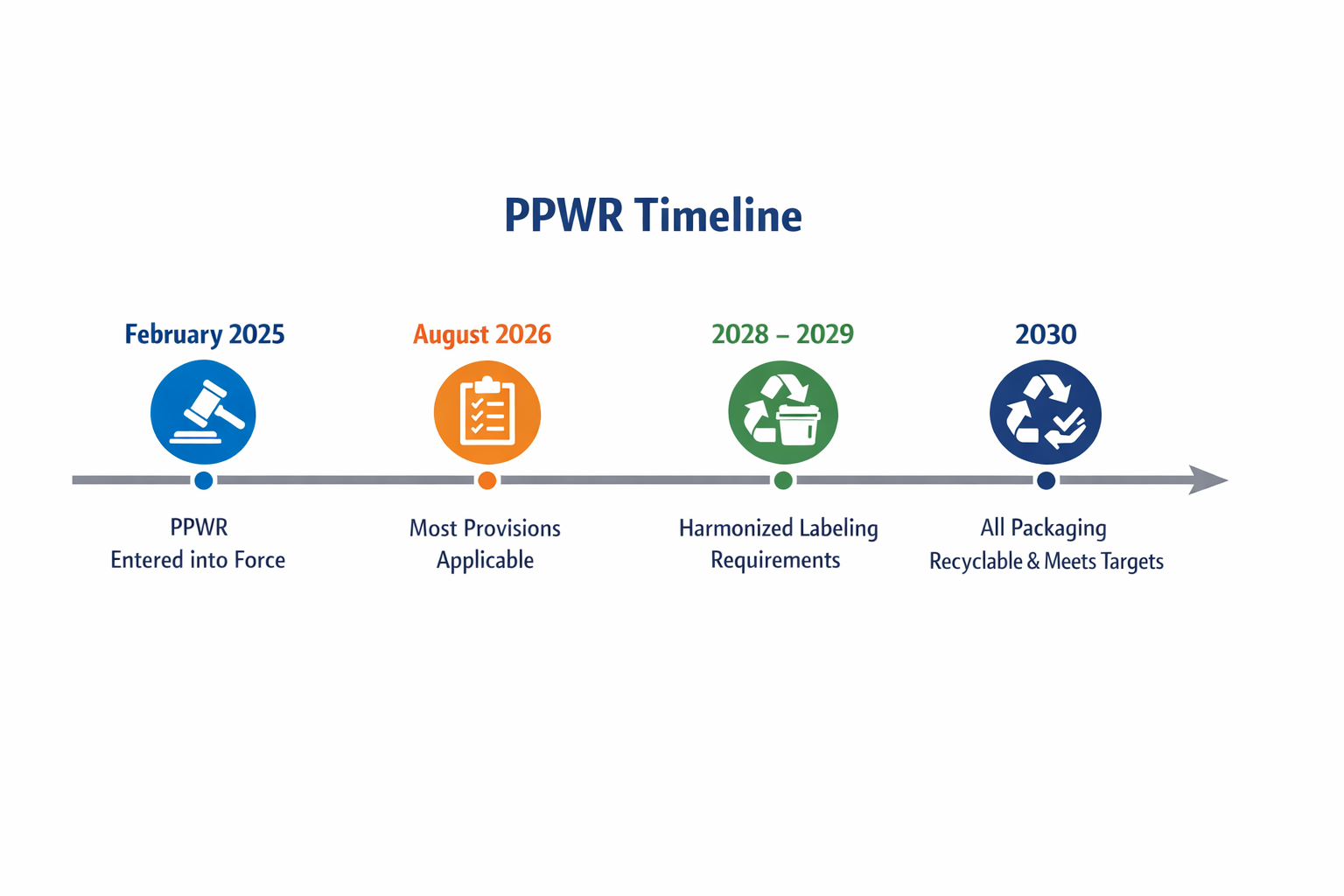 PPWR Timeline

February 2025

PPWR
Entered into Force

August 2026

Most Provisions
Applicable

2028 – 2029

Harmonized Labeling
Requirements

2030

All Packaging
Recyclable & Meets Targets